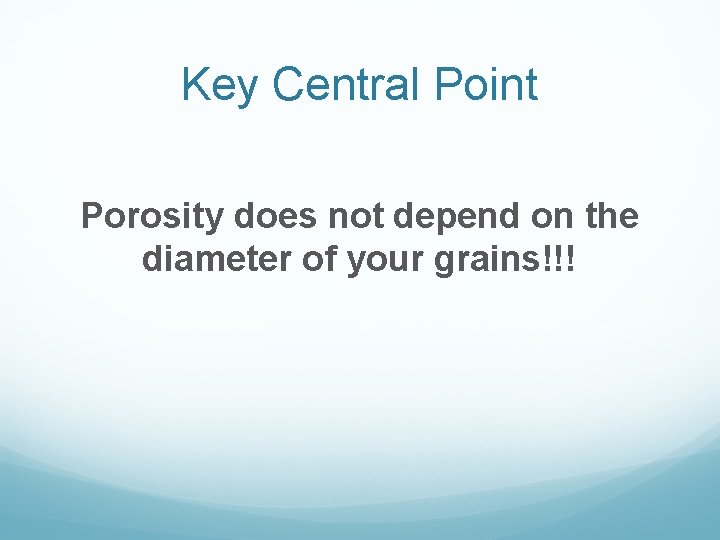 Key Central Point

Porosity does not depend on the diameter of your grains!!!